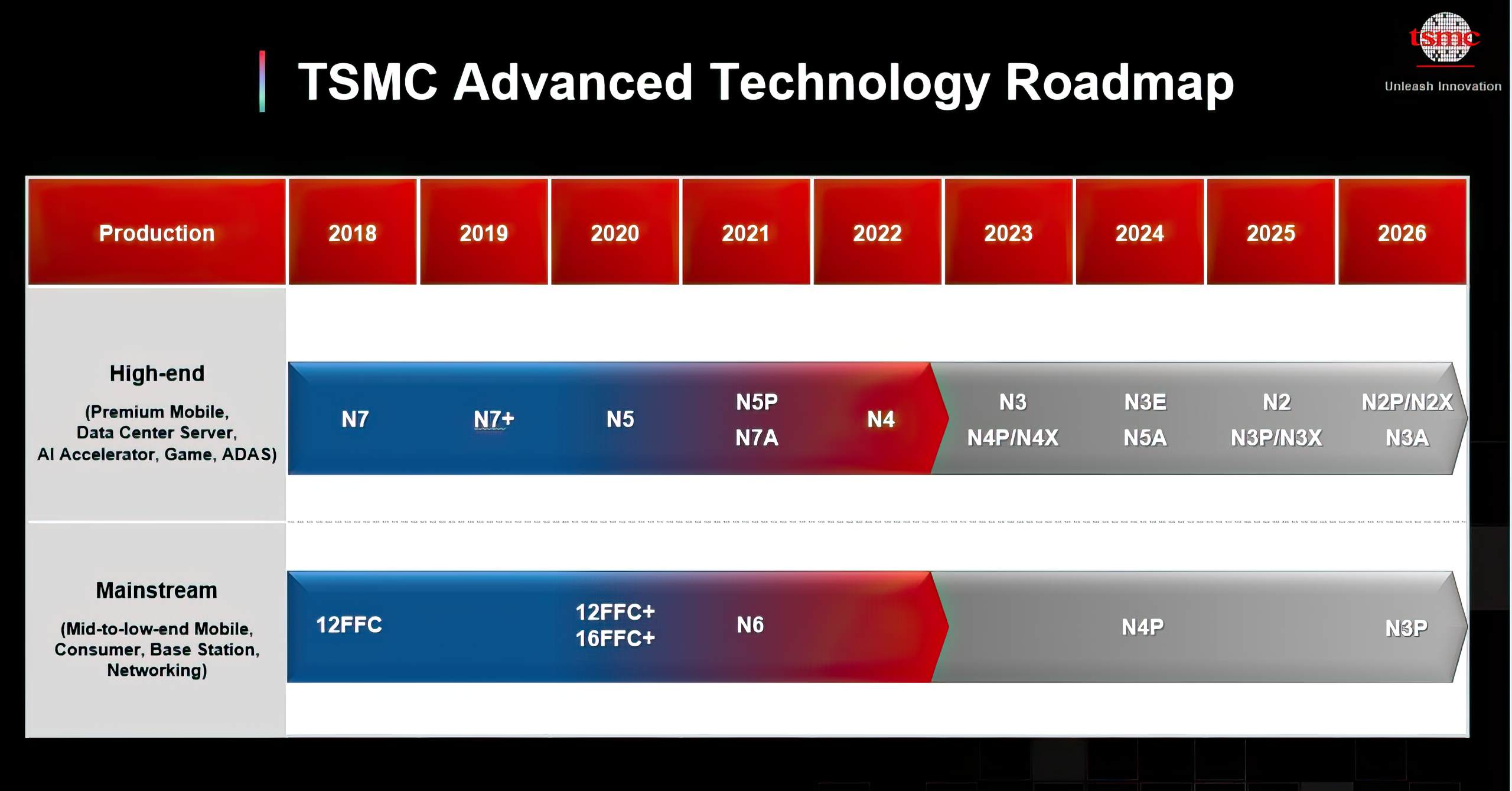 TSMC Advanced Technology Roadmap

tsmc
Unleash Innovation

| Production | 2018 | 2019 | 2020 | 2021 | 2022 | 2023 | 2024 | 2025 | 2026 |
|---|---|---|---|---|---|---|---|---|---|
| High-end (Premium Mobile, Data Center Server, AI Accelerator, Game, ADAS) | N7 | N7+ | N5 | N5P N7A | N4 | N3 N4P/N4X | N3E N5A | N2 N3P/N3X | N2P/N2X N3A |
| Mainstream (Mid-to-low-end Mobile, Consumer, Base Station, Networking) | 12FFC | | 12FFC+ 16FFC+ | N6 | | | N4P | | N3P |